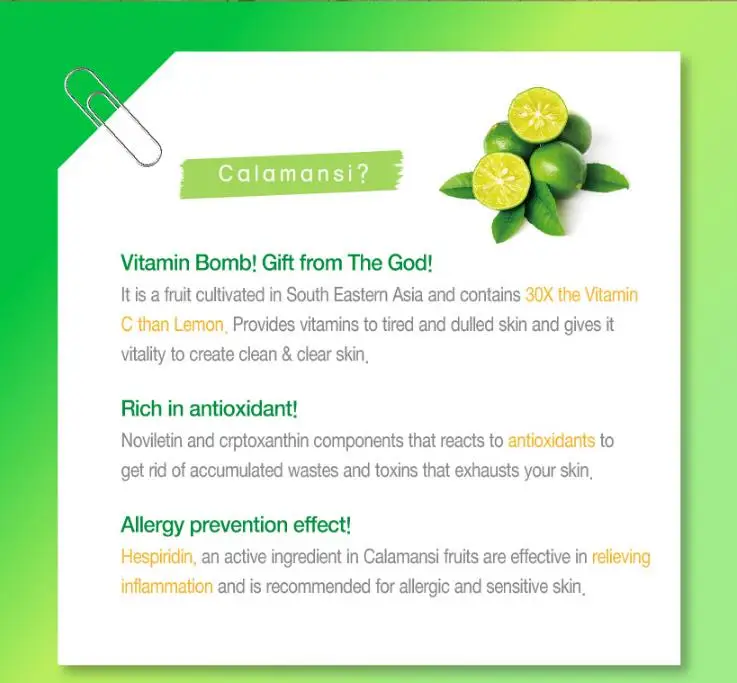 Calamansi?

Vitamin Bomb! Gift from The God!
It is a fruit cultivated in South Eastern Asia and contains 30X the Vitamin C than Lemon. Provides vitamins to tired and dulled skin and gives it vitality to create clean & clear skin.

Rich in antioxidant!
Noviletin and crptoxanthin components that reacts to antioxidants to get rid of accumulated wastes and toxins that exhausts your skin.

Allergy prevention effect!
Hespiridin, an active ingredient in Calamansi fruits are effective in relieving inflammation and is recommended for allergic and sensitive skin.